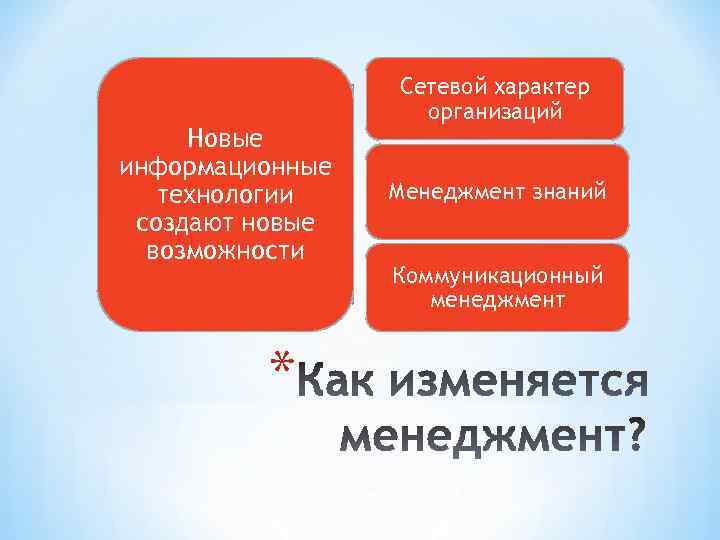 Новые информационные технологии создают новые возможности

Сетевой характер организаций

Менеджмент знаний

Коммуникационный менеджмент

*Как изменяется менеджмент?